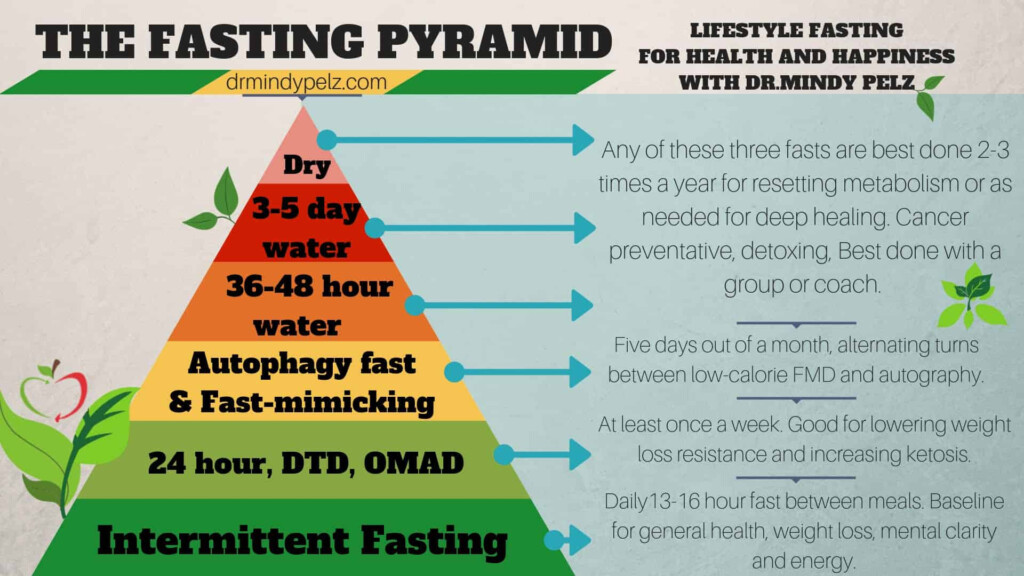 THE FASTING PYRAMID

drmindypelz.com

LIFESTYLE FASTING FOR HEALTH AND HAPPINESS WITH DR.MINDY PELZ

Dry

3-5 day water

36-48 hour water

Autophagy fast & Fast-mimicking

24 hour, DTD, OMAD

Intermittent Fasting

Any of these three fasts are best done 2-3 times a year for resetting metabolism or as needed for deep healing. Cancer preventative, detoxing, Best done with a group or coach.

Five days out of a month, alternating turns between low-calorie FMD and autography.

At least once a week. Good for lowering weight loss resistance and increasing ketosis.

Daily13-16 hour fast between meals. Baseline for general health, weight loss, mental clarity and energy.